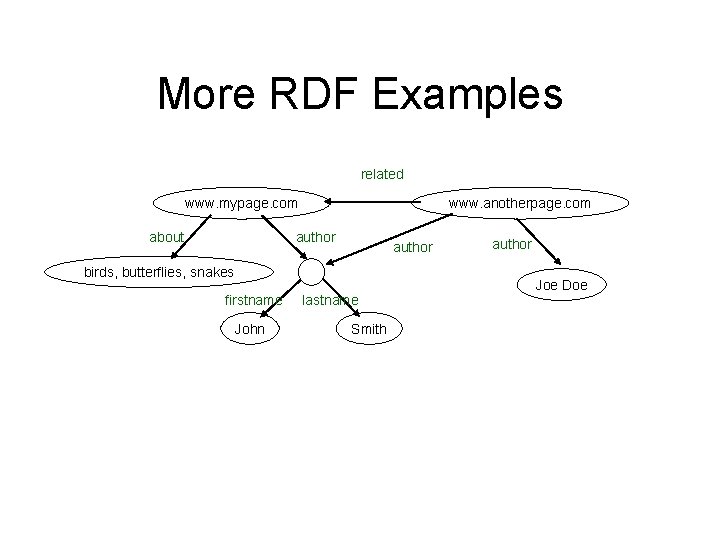 More RDF Examples

related

www.mypage.com

www.anotherpage.com

about

author

author

author

birds, butterflies, snakes

Joe Doe

firstname

lastname

John

Smith